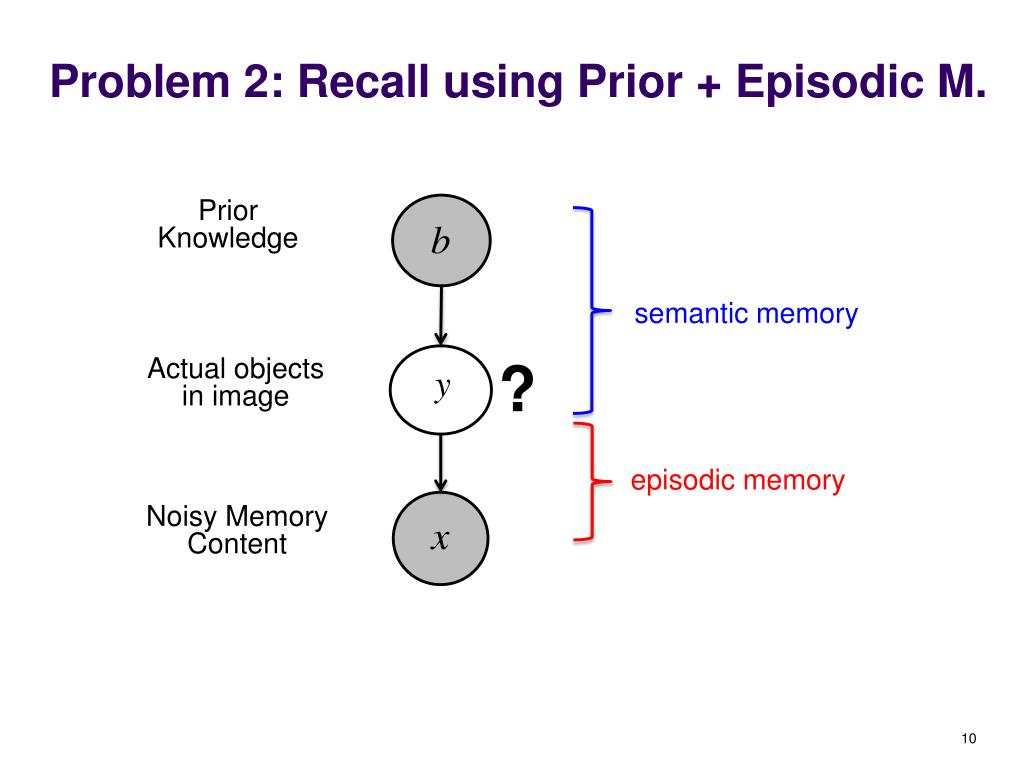 Problem 2: Recall using Prior + Episodic M.

Prior Knowledge

$b$

semantic memory

Actual objects in image

$y$

?

episodic memory

Noisy Memory Content

$x$

10